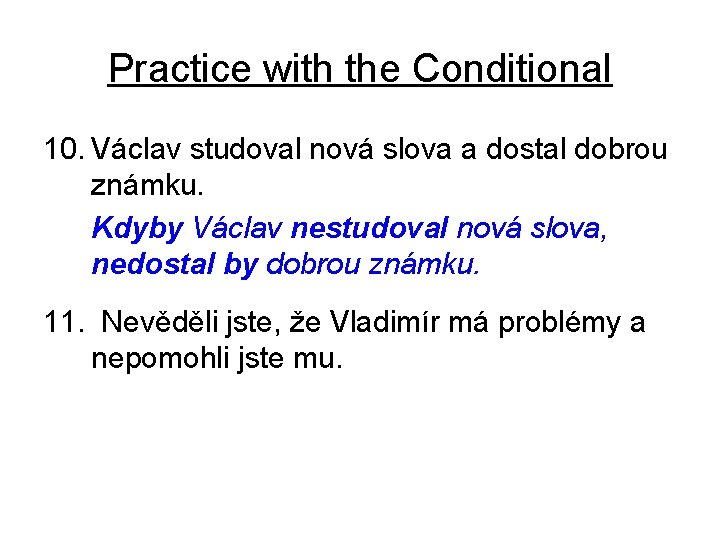 Practice with the Conditional

10. Václav studoval nová slova a dostal dobrou známku.

Kdyby Václav nestudoval nová slova, nedostal by dobrou známku.

11. Nevěděli jste, že Vladimír má problémy a nepomohli jste mu.